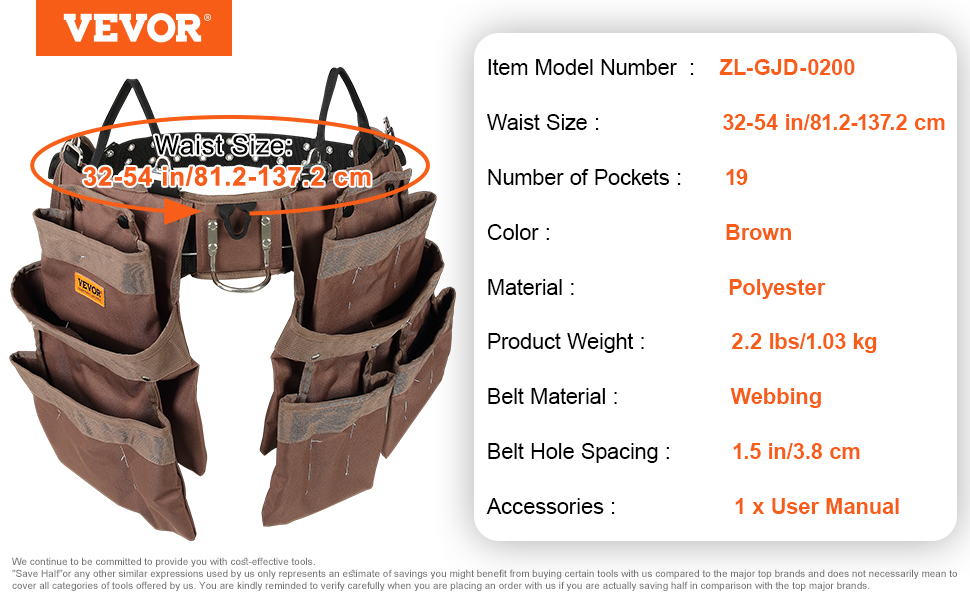 VEVOR®

Waist Size:
32-54 in/81.2-137.2 cm

VEVOR

Item Model Number : ZL-GJD-0200

Waist Size : 32-54 in/81.2-137.2 cm

Number of Pockets : 19

Color : Brown

Material : Polyester

Product Weight : 2.2 lbs/1.03 kg

Belt Material : Webbing

Belt Hole Spacing : 1.5 in/3.8 cm

Accessories : 1 x User Manual

We continue to be committed to provide you with cost-effective tools.
"Save Half"or any other similar expressions used by us only represents an estimate of savings you might benefit from buying certain tools with us compared to the major top brands and does not necessarily mean to cover all categories of tools offered by us. You are kindly reminded to verify carefully when you are placing an order with us if you are actually saving half in comparison with the top major brands.